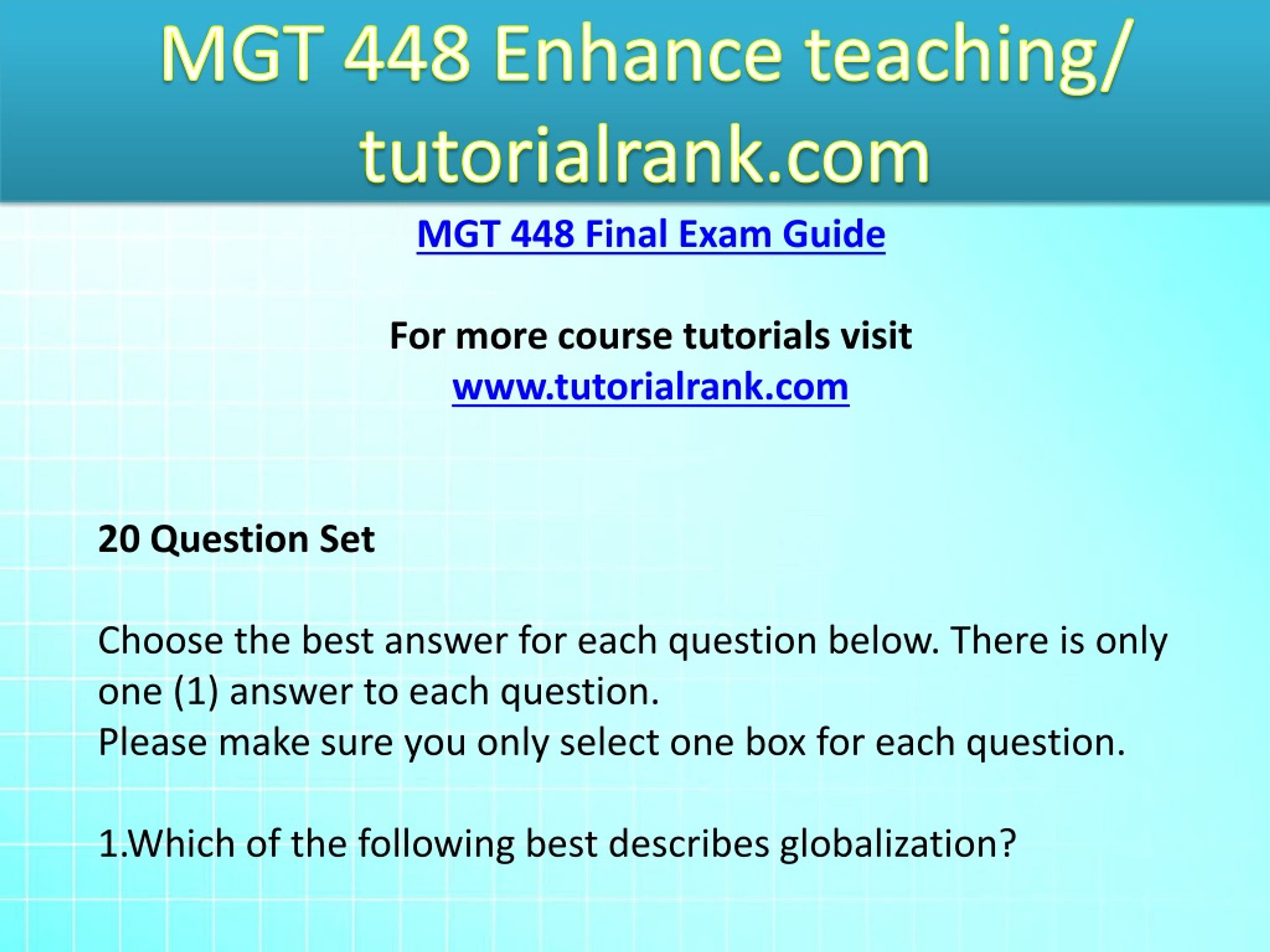 MGT 448 Enhance teaching/ tutorialrank.com

MGT 448 Final Exam Guide

For more course tutorials visit
www.tutorialrank.com

20 Question Set

Choose the best answer for each question below. There is only one (1) answer to each question.
Please make sure you only select one box for each question.

1.Which of the following best describes globalization?